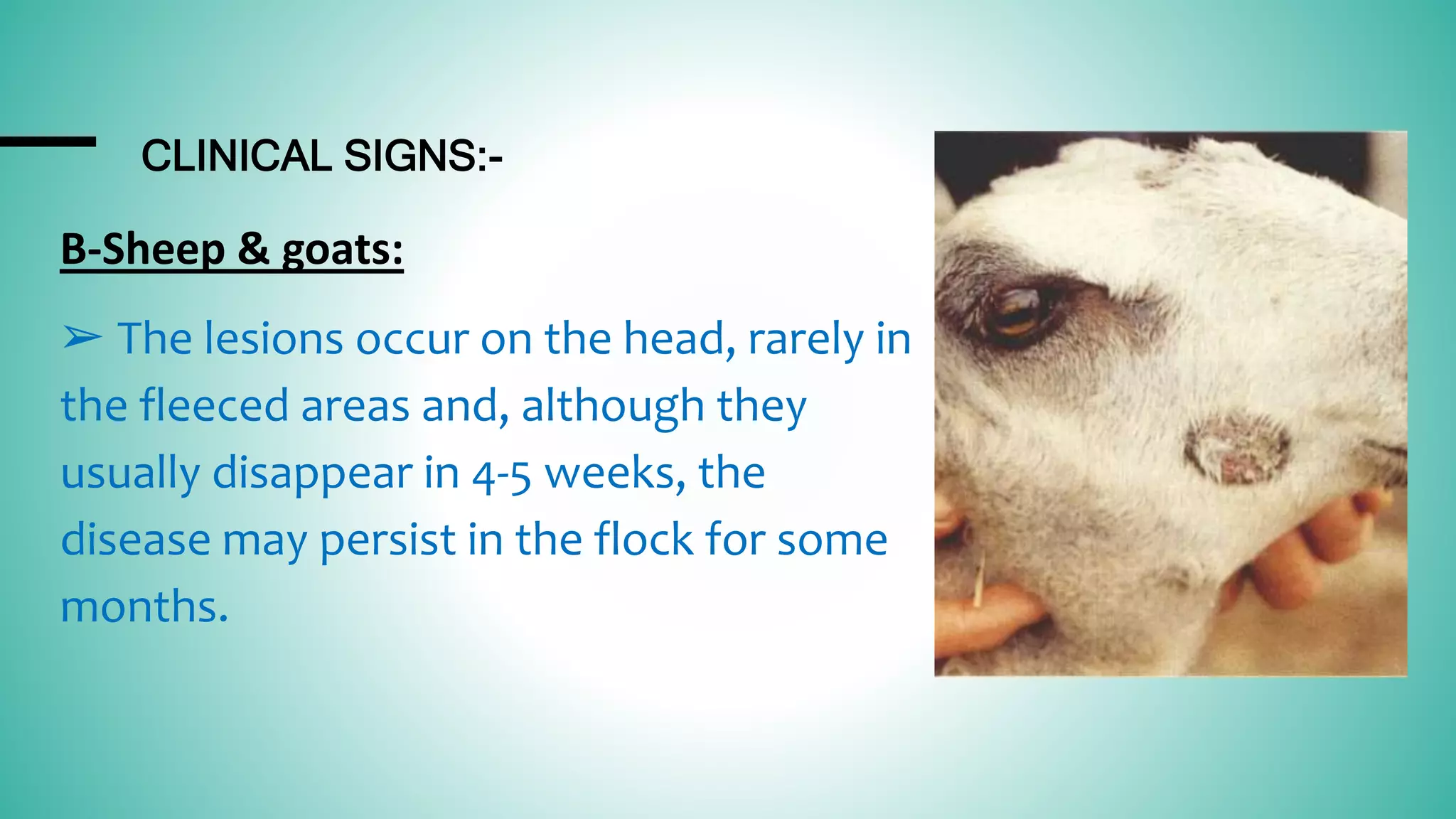 CLINICAL SIGNS:-

B-Sheep & goats:

➢ The lesions occur on the head, rarely in the fleeced areas and, although they usually disappear in 4-5 weeks, the disease may persist in the flock for some months.